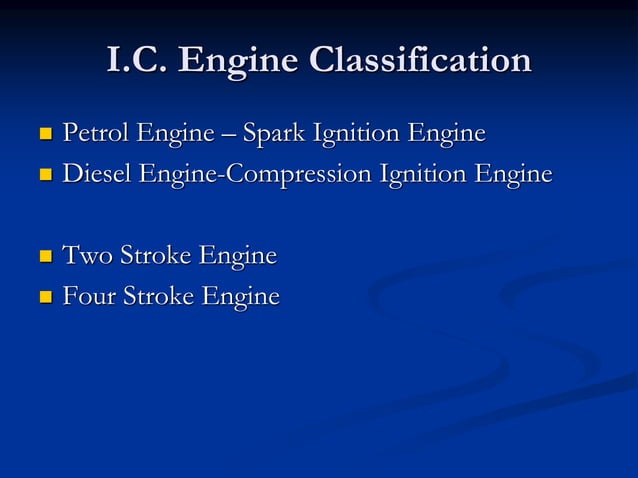 I.C. Engine Classification

- Petrol Engine – Spark Ignition Engine
- Diesel Engine-Compression Ignition Engine

- Two Stroke Engine
- Four Stroke Engine